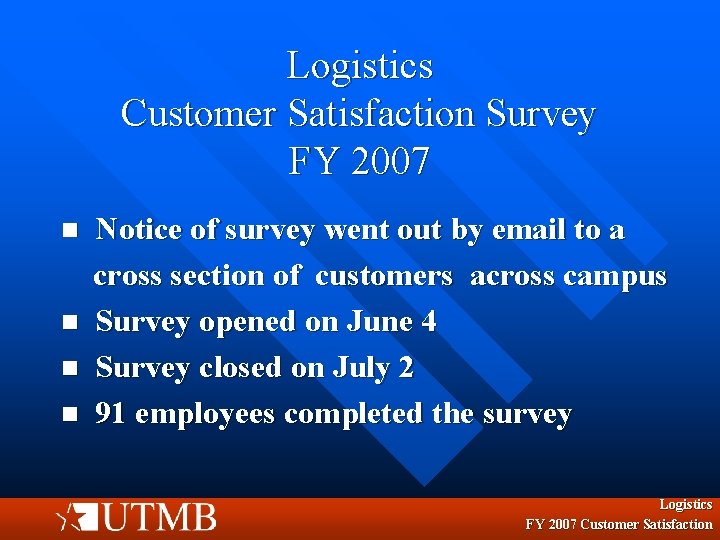 Logistics
Customer Satisfaction Survey
FY 2007

- Notice of survey went out by email to a cross section of customers across campus
- Survey opened on June 4
- Survey closed on July 2
- 91 employees completed the survey

UTMB

Logistics
FY 2007 Customer Satisfaction